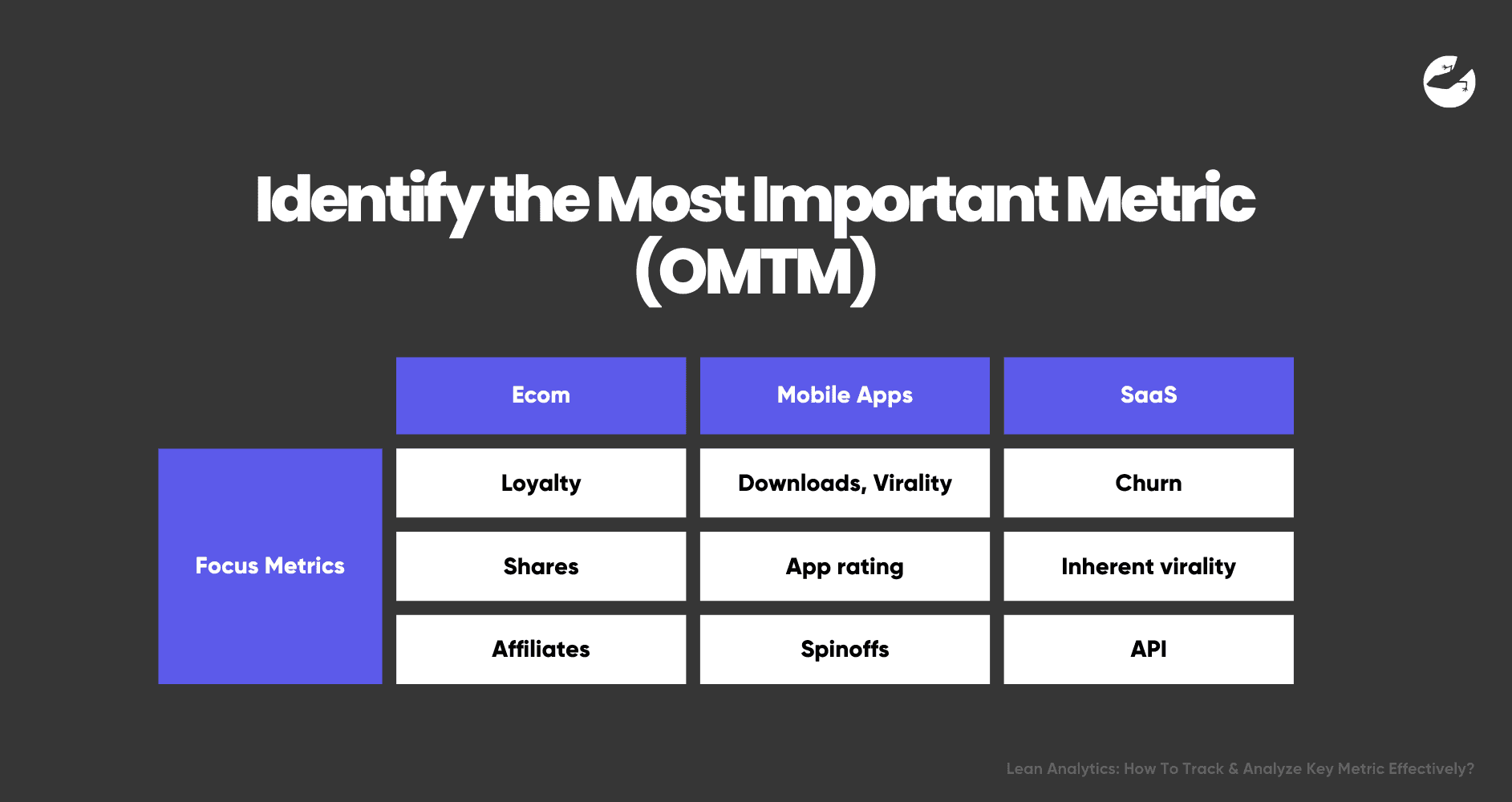 Identify the Most Important Metric (OMTM)

| | Ecom | Mobile Apps | SaaS |
|---|---|---|---|
| Focus Metrics | Loyalty | Downloads, Virality | Churn |
| | Shares | App rating | Inherent virality |
| | Affiliates | Spinoffs | API |

Lean Analytics: How To Track & Analyze Key Metric Effectively?